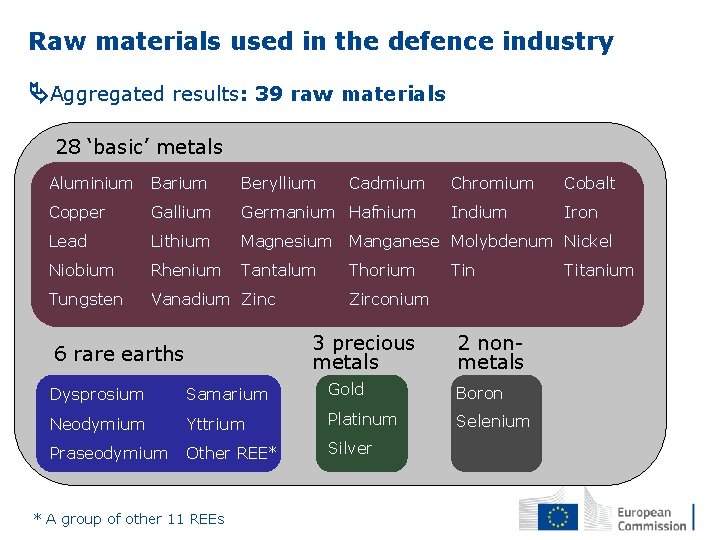 Raw materials used in the defence industry

Aggregated results: 39 raw materials

28 'basic' metals

| Aluminium | Barium | Beryllium | Cadmium | Chromium | Cobalt |
|---|---|---|---|---|---|
| Copper | Gallium | Germanium | Hafnium | Indium | Iron |
| Lead | Lithium | Magnesium | Manganese | Molybdenum | Nickel |
| Niobium | Rhenium | Tantalum | Thorium | Tin | Titanium |
| Tungsten | Vanadium | Zinc | Zirconium | | |

6 rare earths

| Dysprosium | Samarium |
|---|---|
| Neodymium | Yttrium |
| Praseodymium | Other REE* |

3 precious metals

Gold
Platinum
Silver

2 non-metals

Boron
Selenium

* A group of other 11 REEs

European Commission